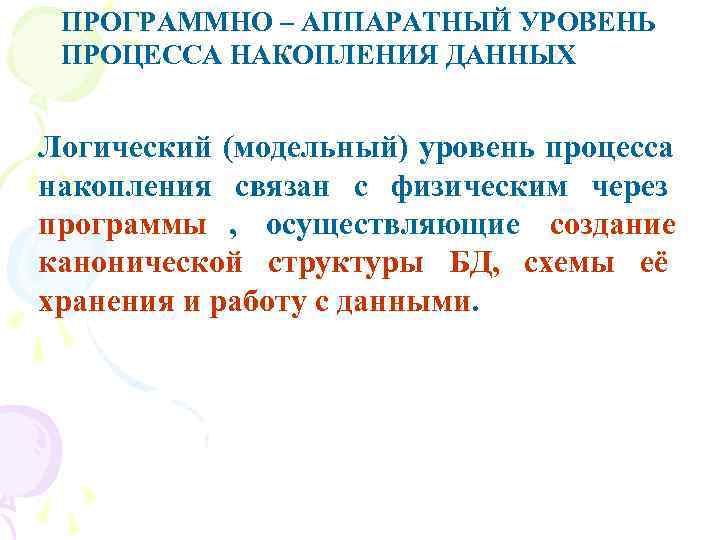 ПРОГРАММНО – АППАРАТНЫЙ УРОВЕНЬ ПРОЦЕССА НАКОПЛЕНИЯ ДАННЫХ

Логический (модельный) уровень процесса накопления связан с физическим через программы , осуществляющие создание канонической структуры БД, схемы её хранения и работу с данными.